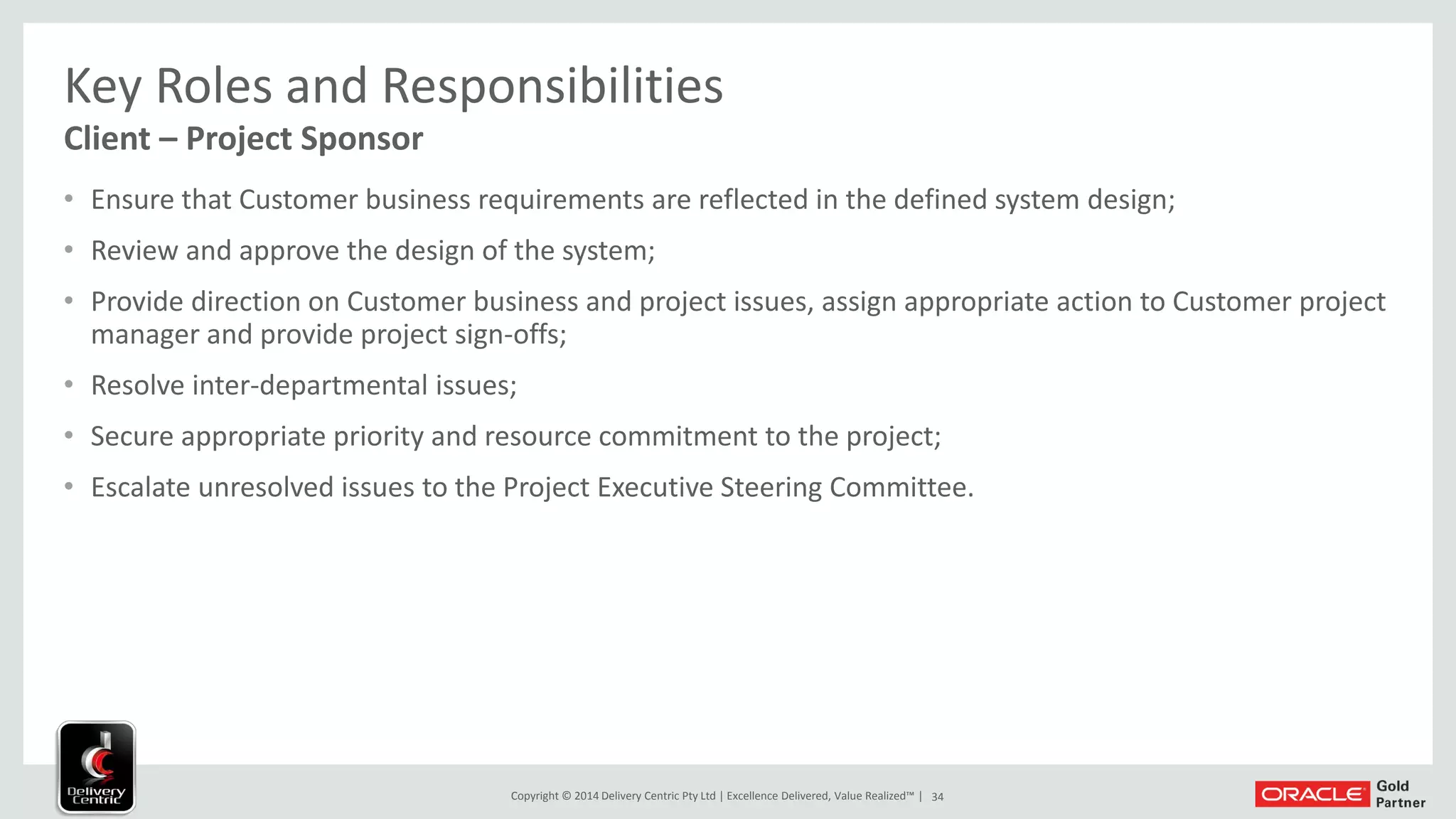 Key Roles and Responsibilities
Client – Project Sponsor

• Ensure that Customer business requirements are reflected in the defined system design;
• Review and approve the design of the system;
• Provide direction on Customer business and project issues, assign appropriate action to Customer project manager and provide project sign-offs;
• Resolve inter-departmental issues;
• Secure appropriate priority and resource commitment to the project;
• Escalate unresolved issues to the Project Executive Steering Committee.

Delivery Centric

Copyright © 2014 Delivery Centric Pty Ltd | Excellence Delivered, Value Realized™ | 34

ORACLE Gold Partner